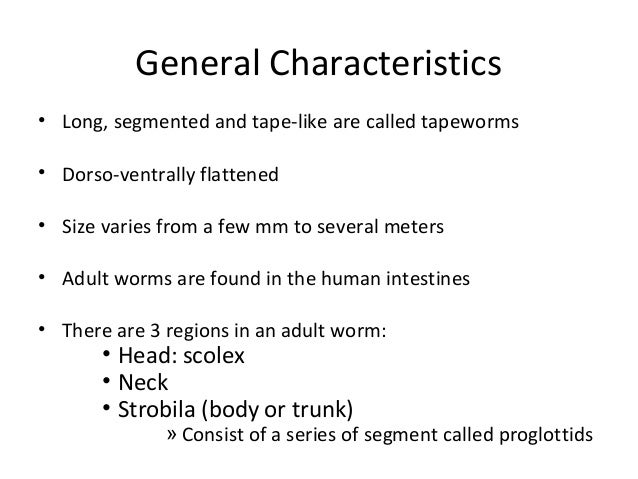 General Characteristics

• Long, segmented and tape-like are called tapeworms

• Dorso-ventrally flattened

• Size varies from a few mm to several meters

• Adult worms are found in the human intestines

• There are 3 regions in an adult worm:
  • Head: scolex
  • Neck
  • Strobila (body or trunk)
    » Consist of a series of segment called proglottids